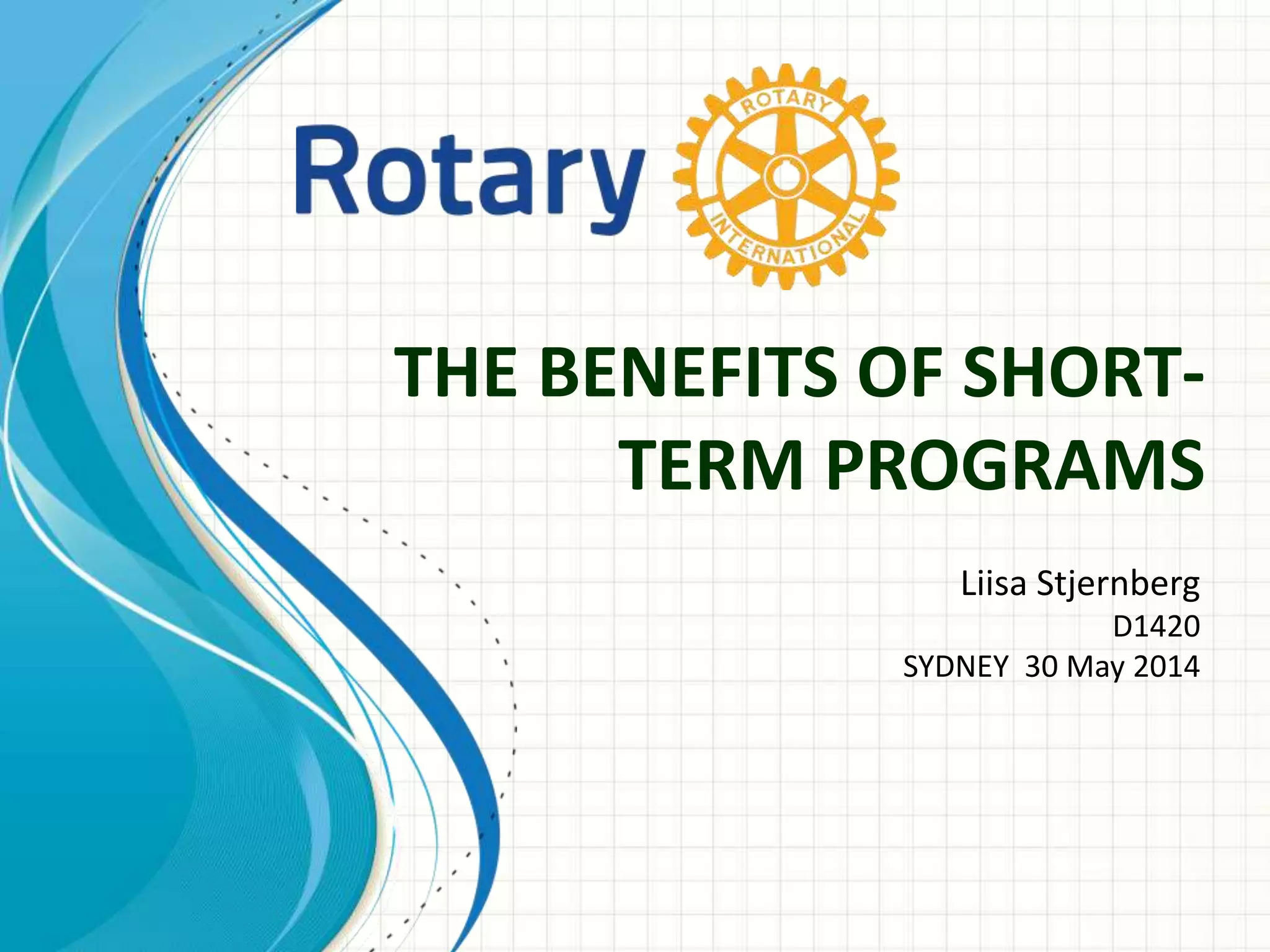 Rotary

ROTARY INTERNATIONAL

THE BENEFITS OF SHORT-TERM PROGRAMS

Liisa Stjernberg
D1420
SYDNEY 30 May 2014